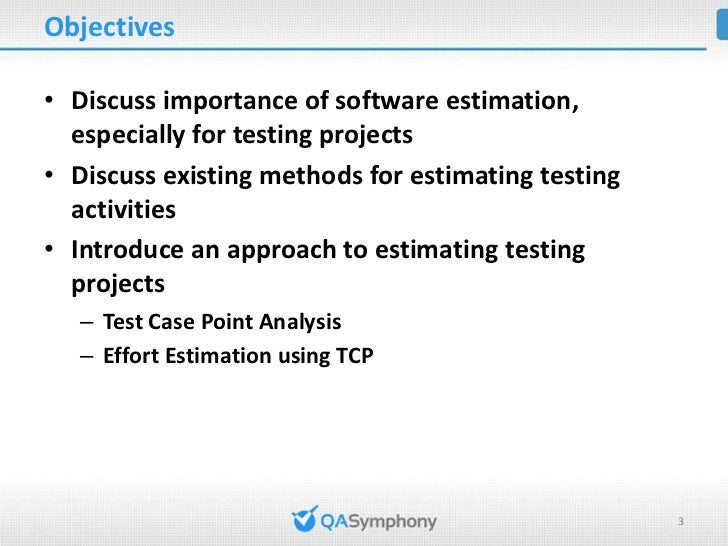 Objectives

• Discuss importance of software estimation, especially for testing projects
• Discuss existing methods for estimating testing activities
• Introduce an approach to estimating testing projects
– Test Case Point Analysis
– Effort Estimation using TCP

QASymphony

3